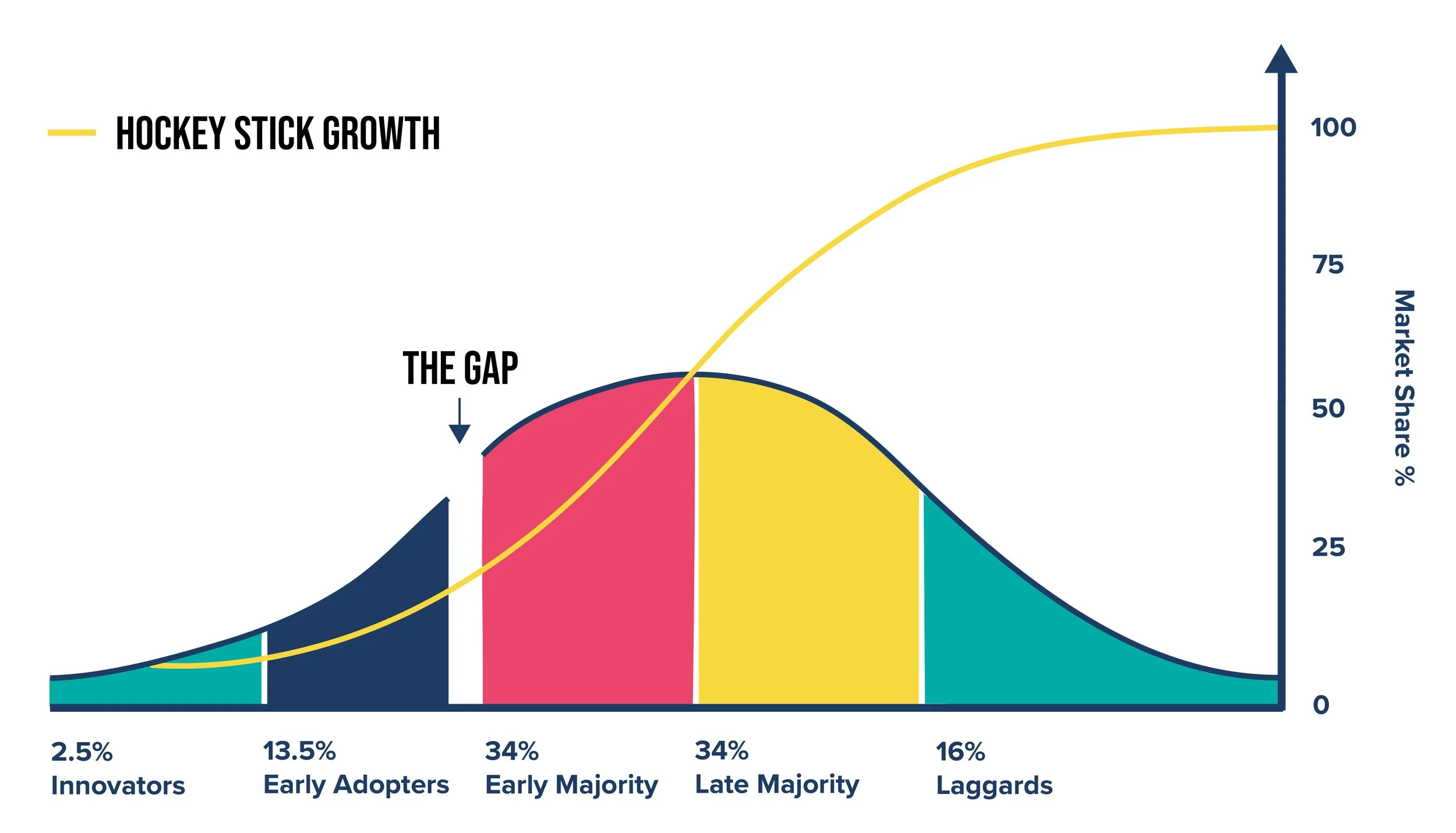 HOCKEY STICK GROWTH

THE GAP

100
75
50
25
0

Market Share %

2.5%
Innovators

13.5%
Early Adopters

34%
Early Majority

34%
Late Majority

16%
Laggards